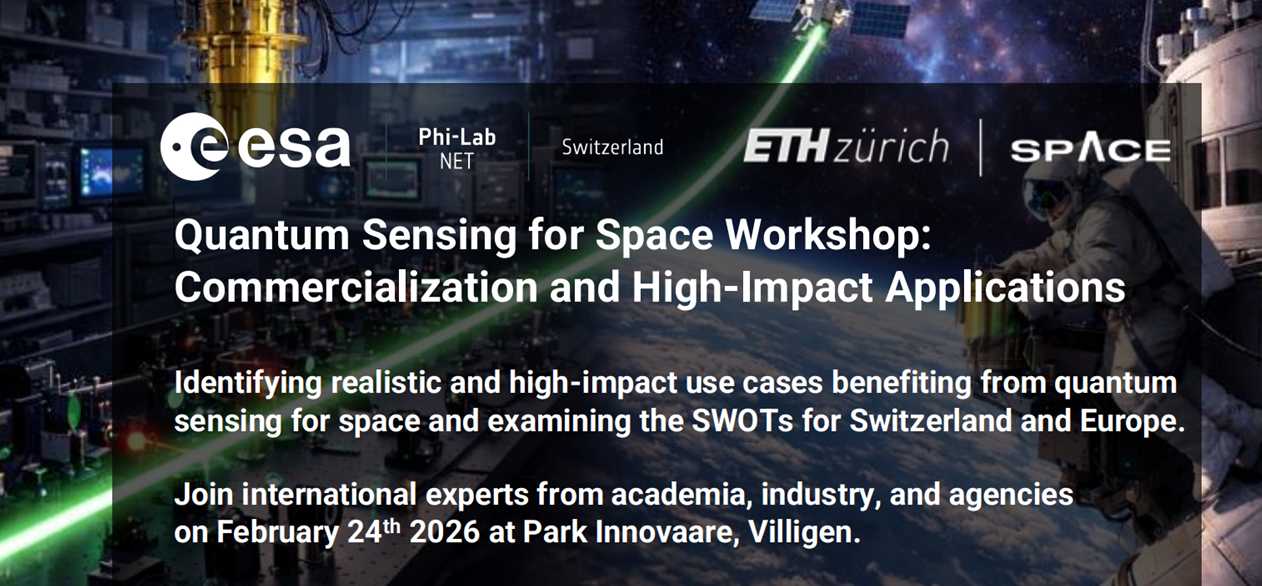 esa

Phi-Lab NET

Switzerland

ETH zürich

SPACE

Quantum Sensing for Space Workshop: Commercialization and High-Impact Applications

Identifying realistic and high-impact use cases benefiting from quantum sensing for space and examining the SWOTs for Switzerland and Europe.

Join international experts from academia, industry, and agencies on February 24$^{th}$ 2026 at Park Innovaare, Villigen.